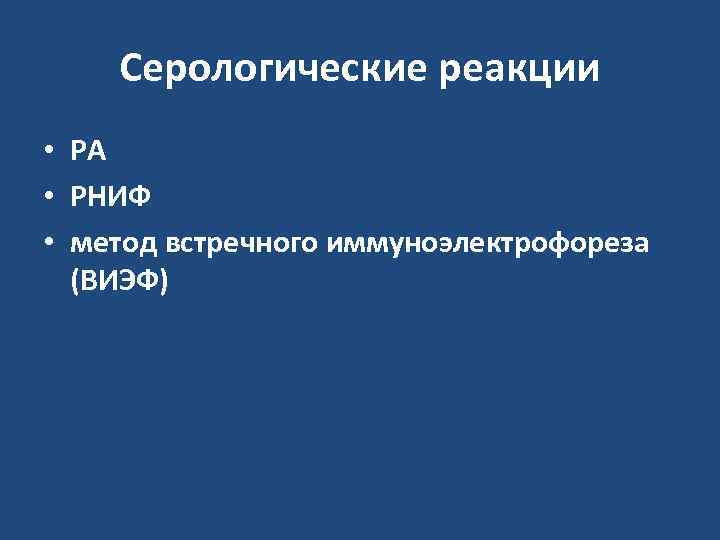 Серологические реакции

• РА
• РНИФ
• метод встречного иммуноэлектрофореза (ВИЭФ)